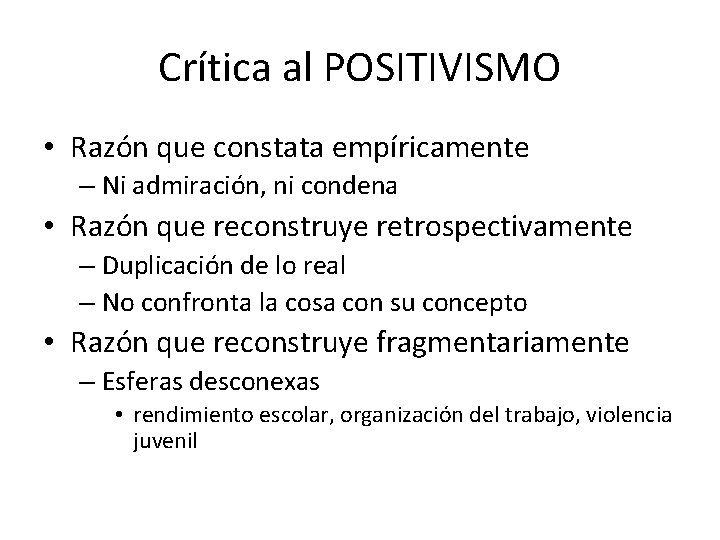 Crítica al POSITIVISMO

• Razón que constata empíricamente
– Ni admiración, ni condena
• Razón que reconstruye retrospectivamente
– Duplicación de lo real
– No confronta la cosa con su concepto
• Razón que reconstruye fragmentariamente
– Esferas desconexas
• rendimiento escolar, organización del trabajo, violencia juvenil